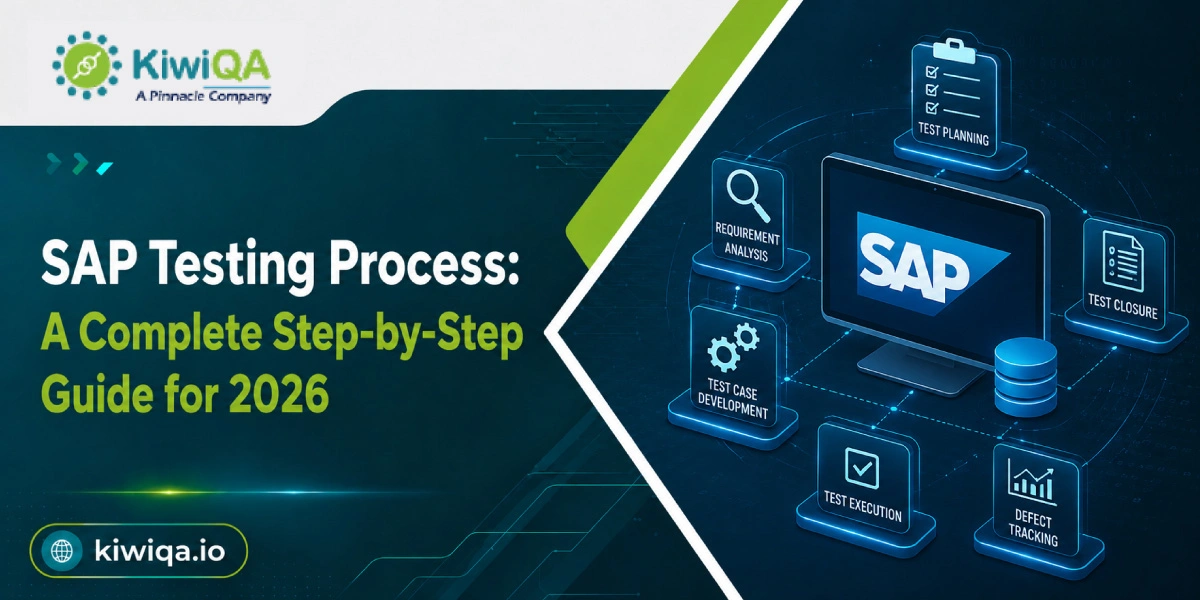 KiwiQA
A Pinnacle Company

SAP Testing Process: A Complete Step-by-Step Guide for 2026

kiwiqa.io

TEST PLANNING

REQUIREMENT ANALYSIS

SAP

TEST CLOSURE

TEST CASE DEVELOPMENT

TEST EXECUTION

DEFECT TRACKING